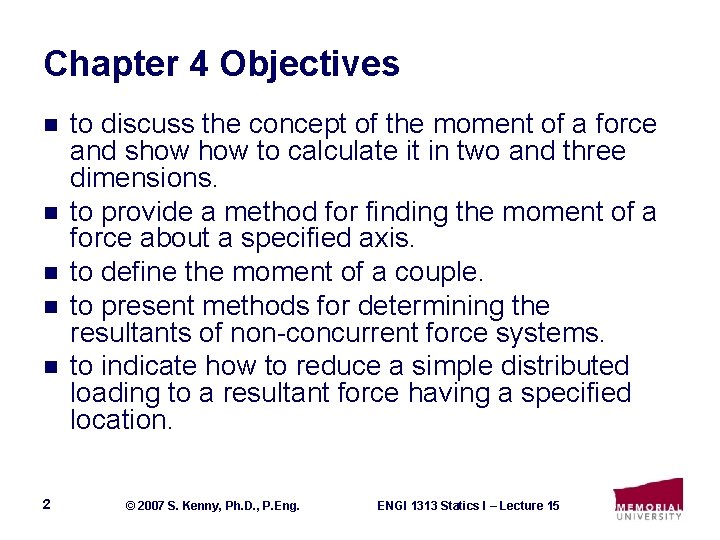 Chapter 4 Objectives

- to discuss the concept of the moment of a force and show how to calculate it in two and three dimensions.
- to provide a method for finding the moment of a force about a specified axis.
- to define the moment of a couple.
- to present methods for determining the resultants of non-concurrent force systems.
- to indicate how to reduce a simple distributed loading to a resultant force having a specified location.

2 © 2007 S. Kenny, Ph.D., P.Eng. ENGI 1313 Statics I – Lecture 15

MEMORIAL UNIVERSITY